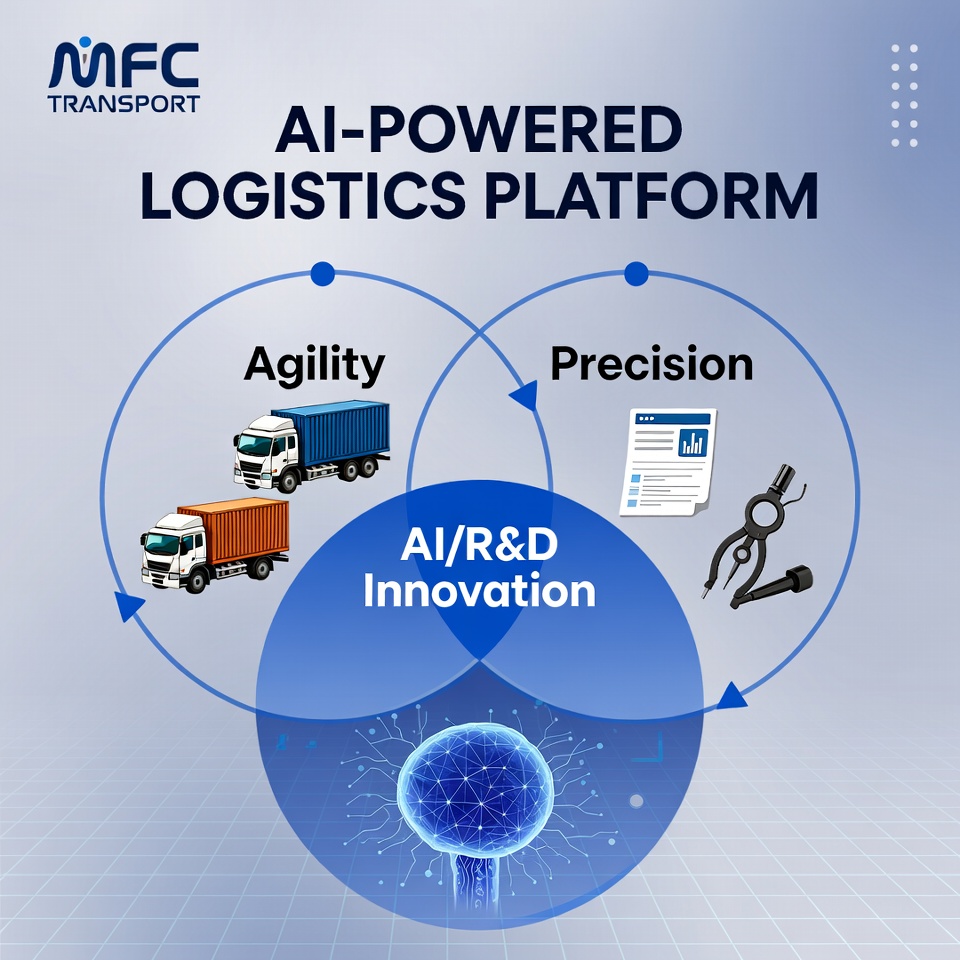 MFC
TRANSPORT

AI-POWERED
LOGISTICS PLATFORM

Agility

Precision

AI/R&D
Innovation